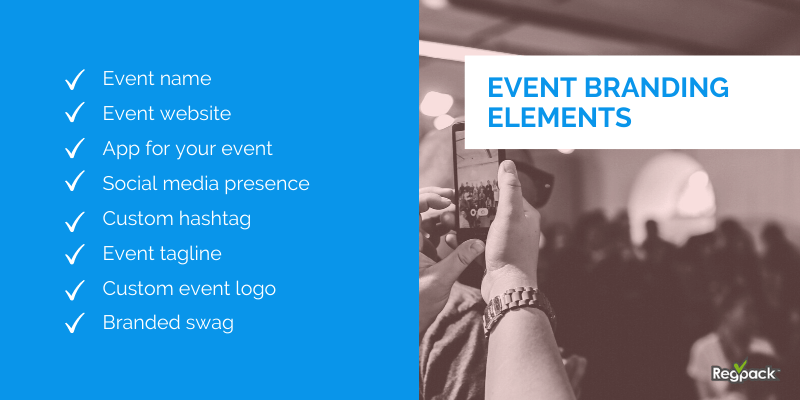 EVENT BRANDING ELEMENTS

✓ Event name
✓ Event website
✓ App for your event
✓ Social media presence
✓ Custom hashtag
✓ Event tagline
✓ Custom event logo
✓ Branded swag

Regpack